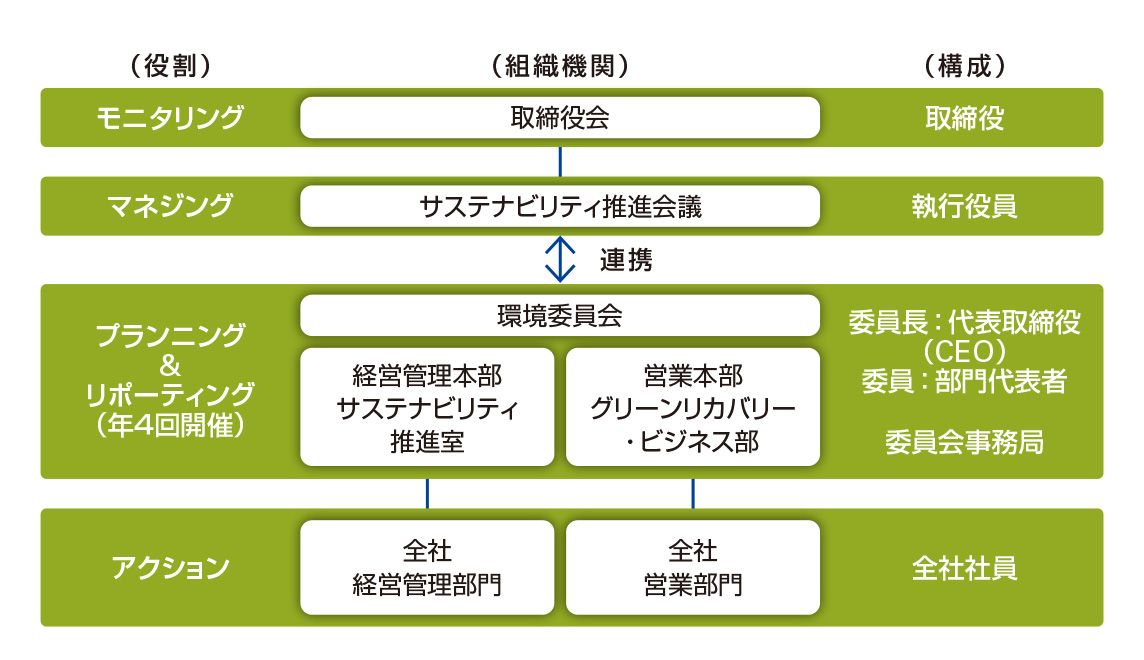 （役割）

（組織機関）

（構成）

モニタリング

取締役会

取締役

マネジング

サステナビリティ推進会議

執行役員

連携

プランニング
&
リポーティング
（年4回開催）

環境委員会

経営管理本部
サステナビリティ
推進室

営業本部
グリーンリカバリー
・ビジネス部

委員長：代表取締役
（CEO）
委員：部門代表者

委員会事務局

アクション

全社
経営管理部門

全社
営業部門

全社社員